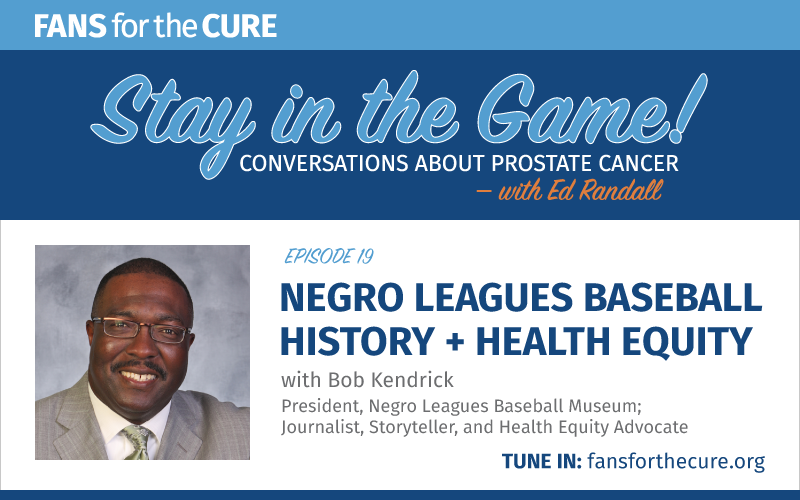 FANS for the CURE

Stay in the Game!
CONVERSATIONS ABOUT PROSTATE CANCER
— with Ed Randall

EPISODE 19

NEGRO LEAGUES BASEBALL HISTORY + HEALTH EQUITY

with Bob Kendrick

President, Negro Leagues Baseball Museum; Journalist, Storyteller, and Health Equity Advocate

TUNE IN: fansforthecure.org